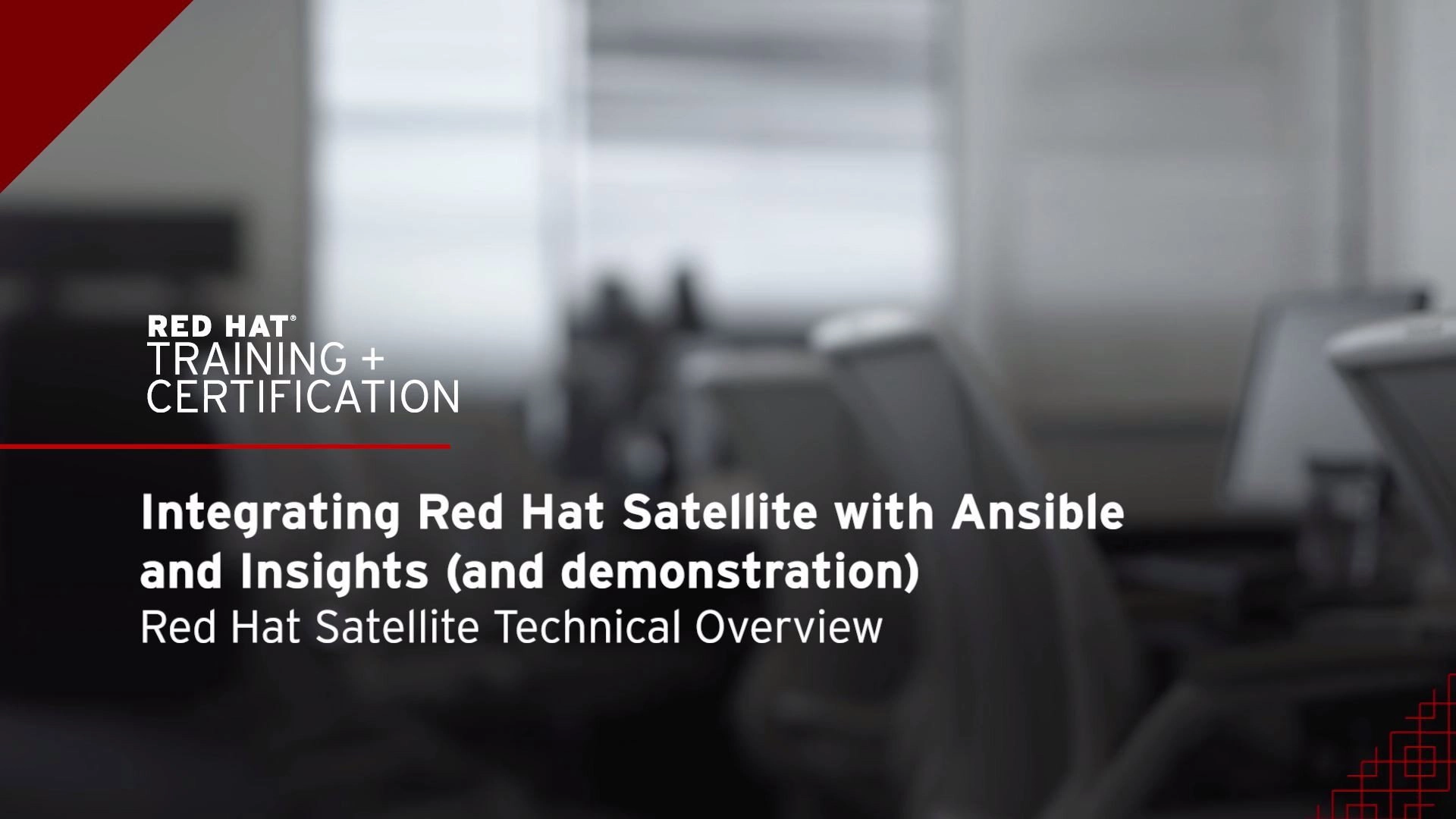 RED HAT®
TRAINING +
CERTIFICATION

Integrating Red Hat Satellite with Ansible and Insights (and demonstration)
Red Hat Satellite Technical Overview